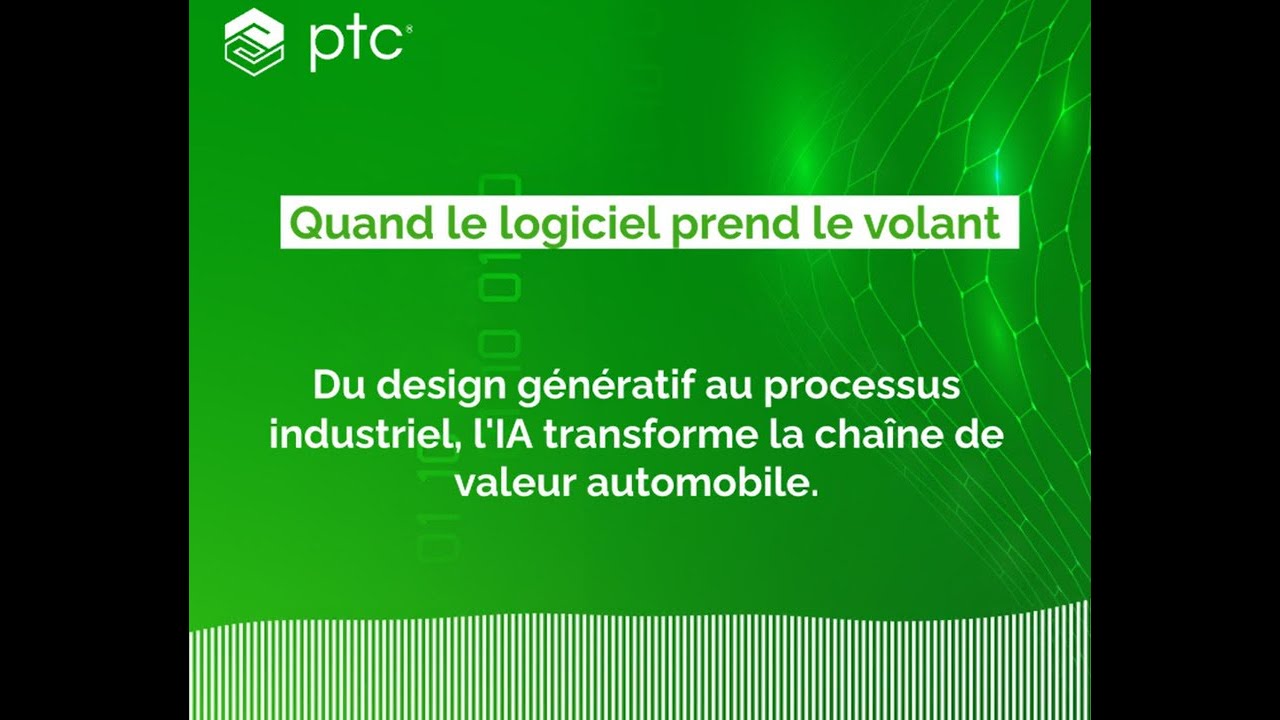 ptc

Quand le logiciel prend le volant

Du design génératif au processus industriel, l'IA transforme la chaîne de valeur automobile.